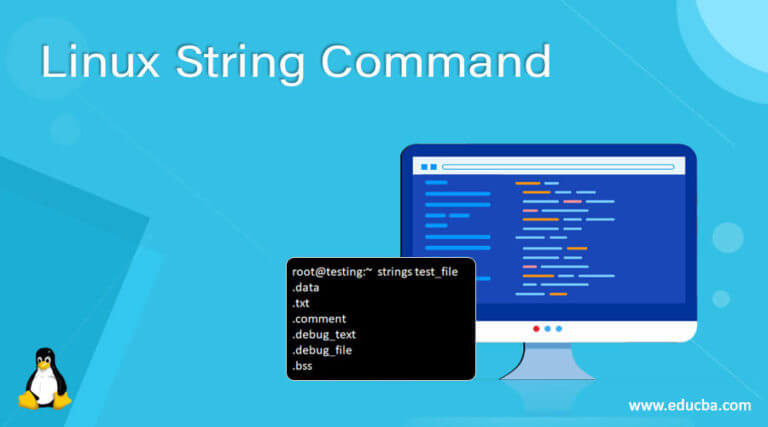 Linux String Command

root@testing:~ strings test_file
.data
.txt
.comment
.debug_text
.debug_file
.bss

www.educba.com